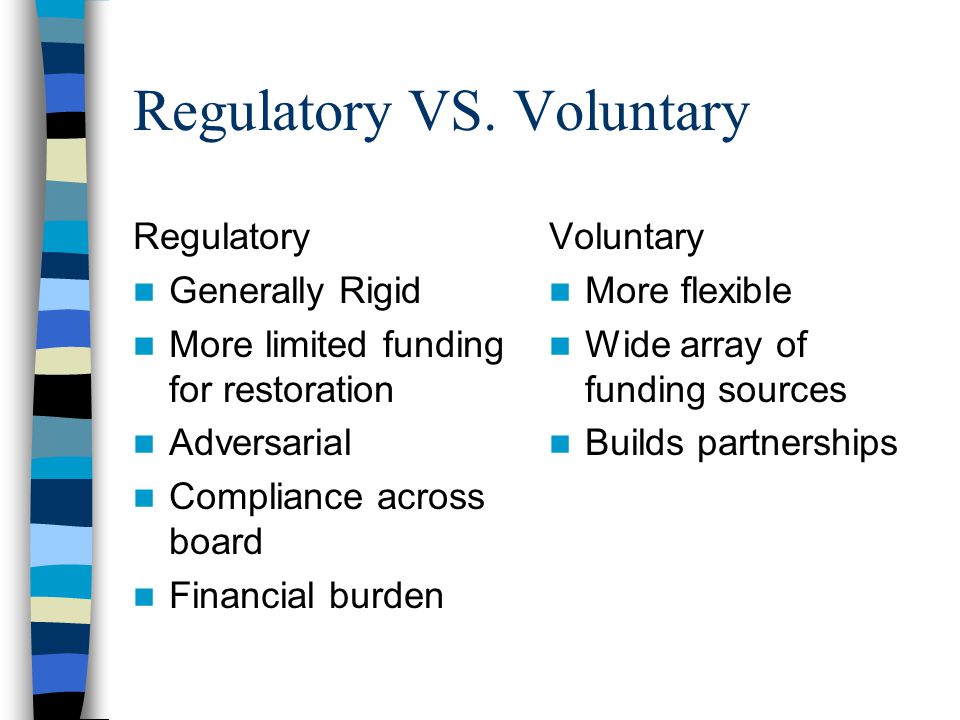 Regulatory VS. Voluntary

Regulatory

- Generally Rigid
- More limited funding for restoration
- Adversarial
- Compliance across board
- Financial burden

Voluntary

- More flexible
- Wide array of funding sources
- Builds partnerships